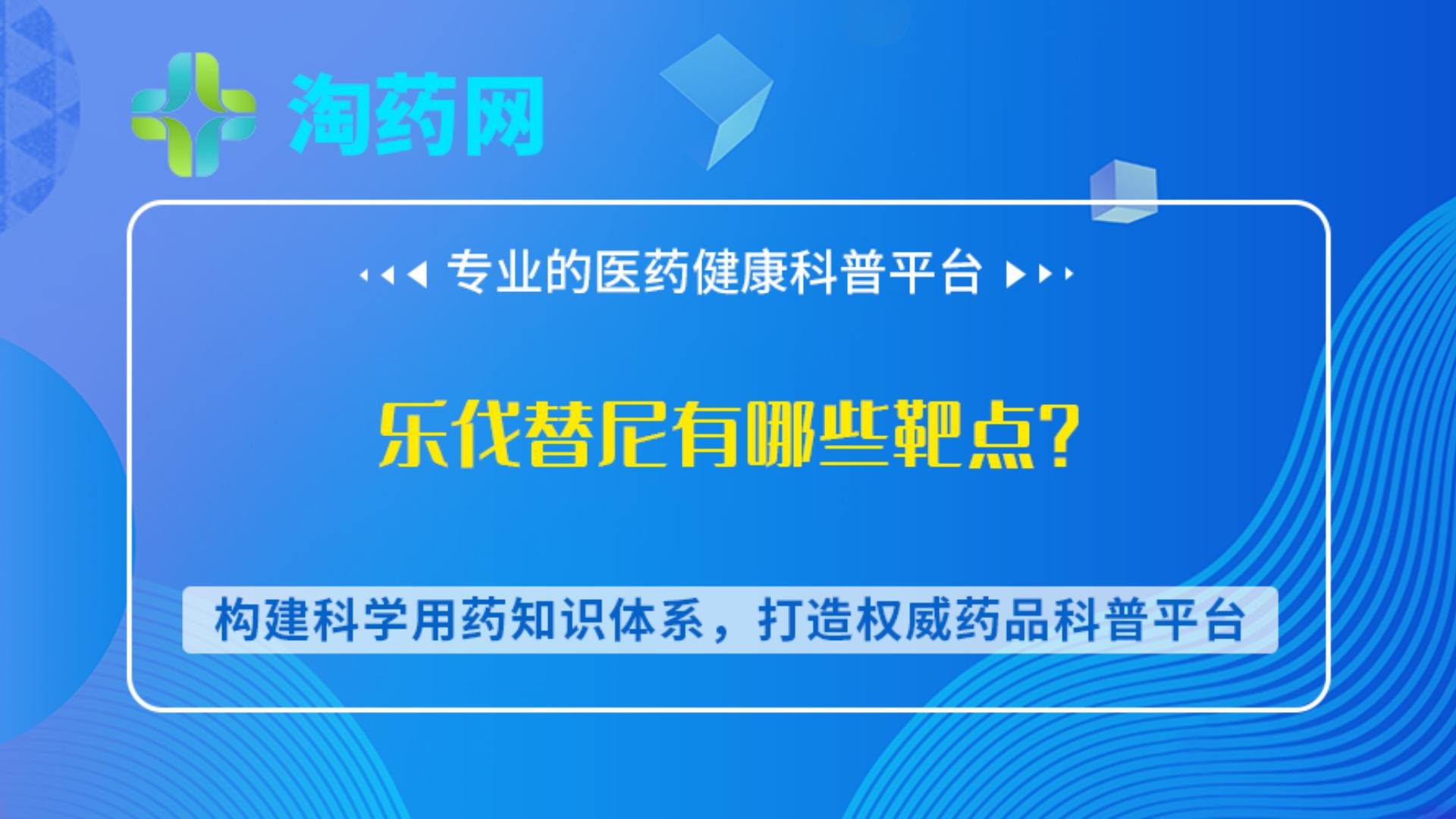 淘药网

专业的医药健康科普平台

乐伐替尼有哪些靶点?

构建科学用药知识体系，打造权威药品科普平台